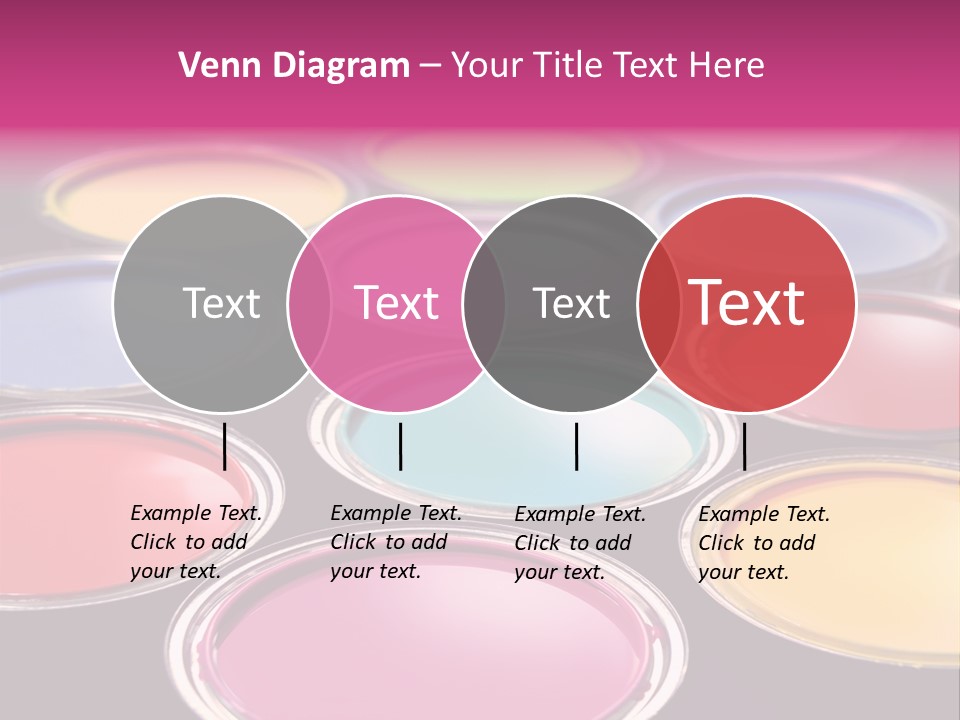 Venn Diagram – Your Title Text Here

Text

Text

Text

Text

Example Text. Click to add your text.

Example Text. Click to add your text.

Example Text. Click to add your text.

Example Text. Click to add your text.